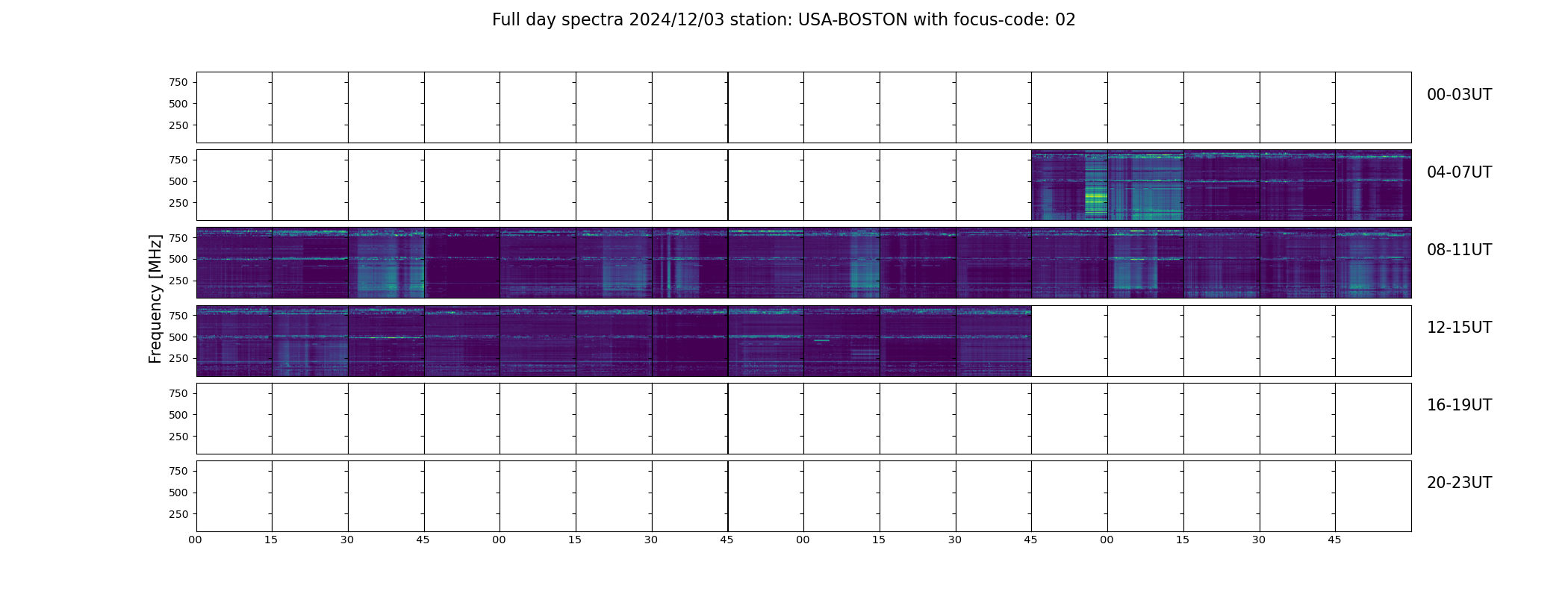 Full day spectra 2024/12/03 station: USA-BOSTON with focus-code: 02

Frequency [MHz]

750
500
250

00-03UT

750
500
250

04-07UT

750
500
250

08-11UT

750
500
250

12-15UT

750
500
250

16-19UT

750
500
250

20-23UT

00 15 30 45 00 15 30 45 00 15 30 45 00 15 30 45